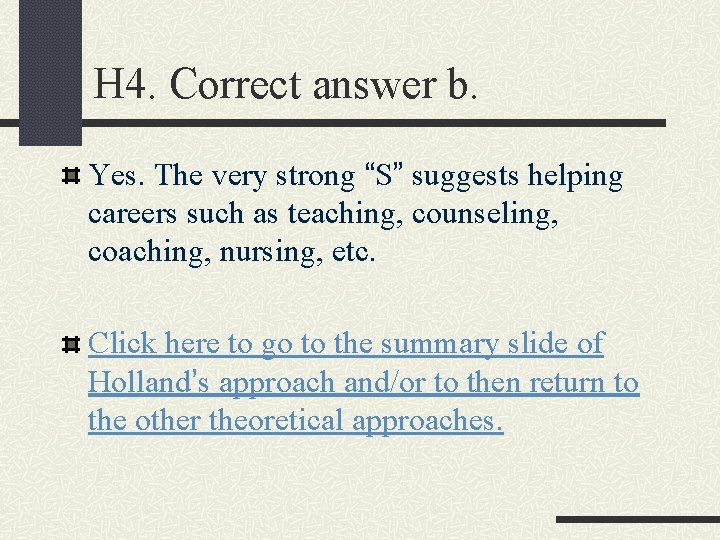 H4. Correct answer b.

Yes. The very strong “S” suggests helping careers such as teaching, counseling, coaching, nursing, etc.

Click here to go to the summary slide of Holland's approach and/or to then return to the other theoretical approaches.